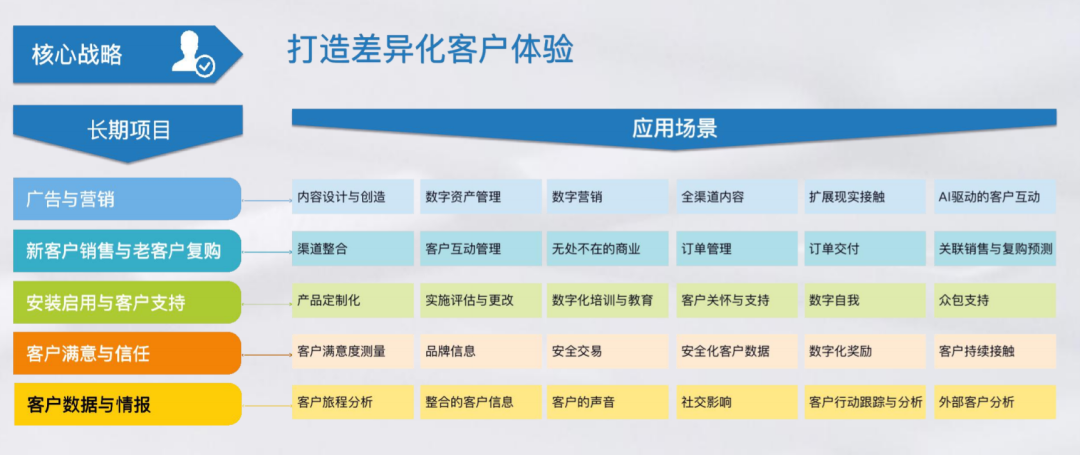 核心战略

打造差异化客户体验

长期项目

应用场景

| | | | | | | |
|---|---|---|---|---|---|---|
| 广告与营销 | 内容设计与创造 | 数字资产管理 | 数字营销 | 全渠道内容 | 扩展现实接触 | AI驱动的客户互动 |
| 新客户销售与老客户复购 | 渠道整合 | 客户互动管理 | 无处不在的商业 | 订单管理 | 订单交付 | 关联销售与复购预测 |
| 安装启用与客户支持 | 产品定制化 | 实施评估与更改 | 数字化培训与教育 | 客户关怀与支持 | 数字自我 | 众包支持 |
| 客户满意与信任 | 客户满意度测量 | 品牌信息 | 安全交易 | 安全化客户数据 | 数字化奖励 | 客户持续接触 |
| 客户数据与情报 | 客户旅程分析 | 整合的客户信息 | 客户的声音 | 社交影响 | 客户行动跟踪与分析 | 外部客户分析 |